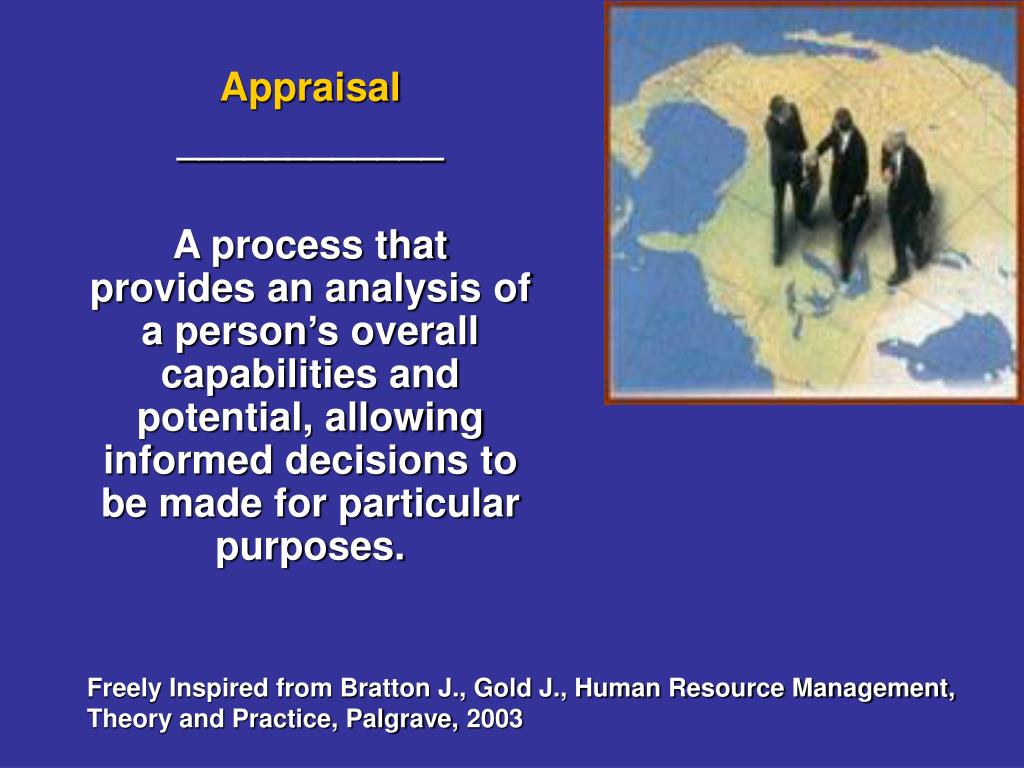 Appraisal

____________

A process that provides an analysis of a person’s overall capabilities and potential, allowing informed decisions to be made for particular purposes.

Freely Inspired from Bratton J., Gold J., Human Resource Management, Theory and Practice, Palgrave, 2003